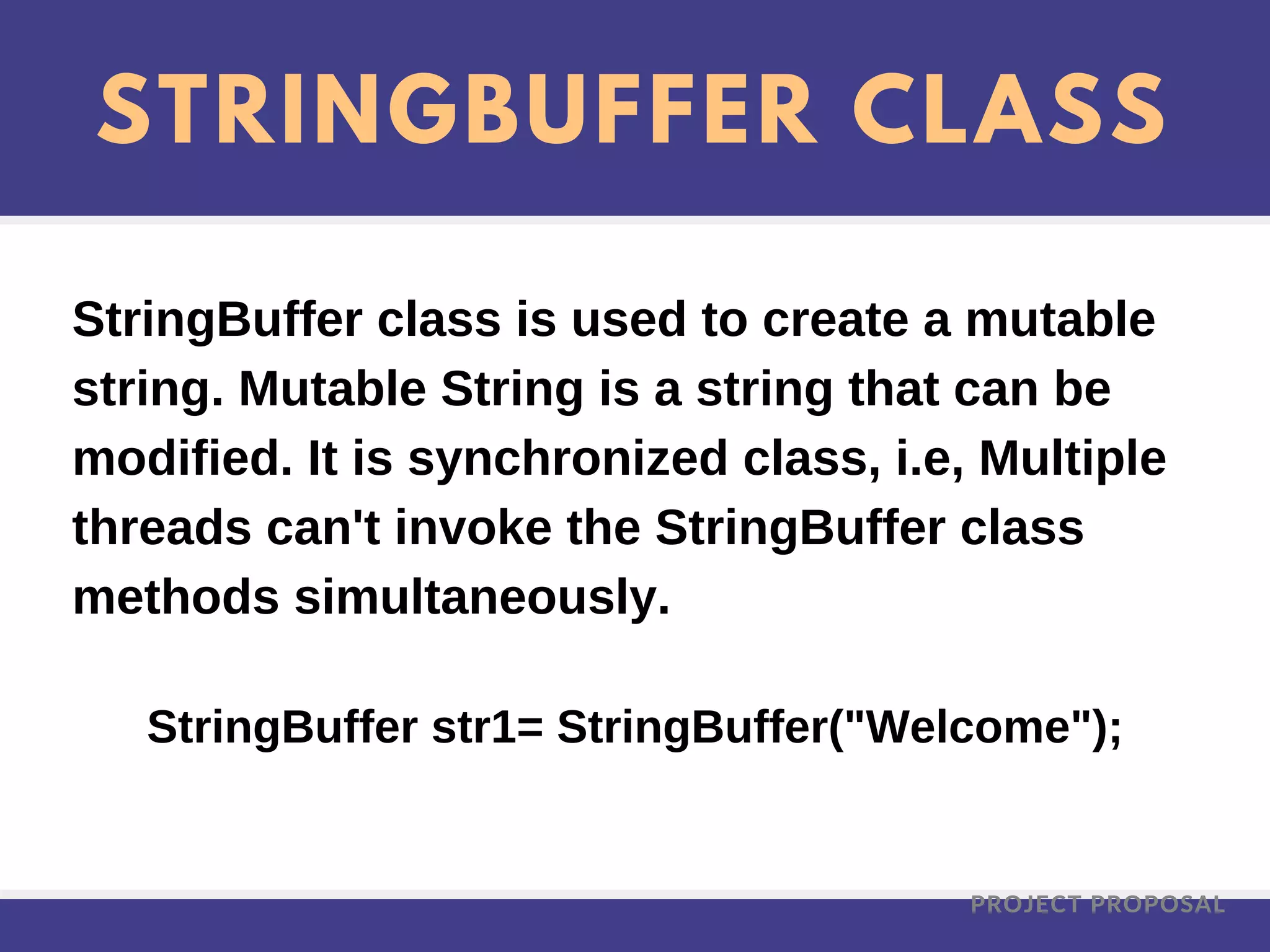 STRINGBUFFER CLASS

StringBuffer class is used to create a mutable string. Mutable String is a string that can be modified. It is synchronized class, i.e, Multiple threads can't invoke the StringBuffer class methods simultaneously.

StringBuffer str1= StringBuffer("Welcome");

PROJECT PROPOSAL